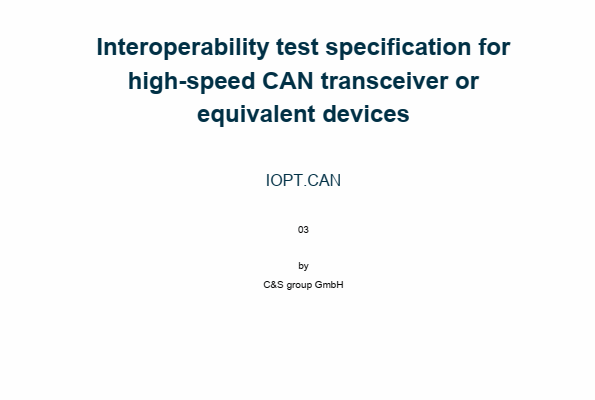 Interoperability test specification for high-speed CAN transceiver or equivalent devices

IOPT.CAN

03

by

C&S group GmbH